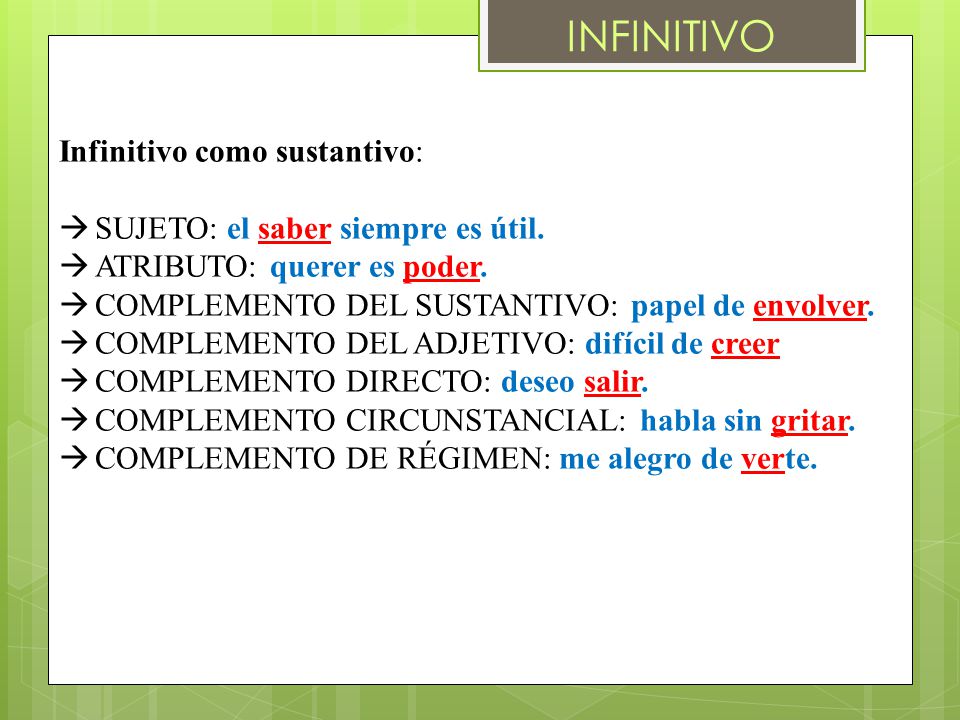 INFINITIVO

Infinitivo como sustantivo:

→ SUJETO: el saber siempre es útil.
→ ATRIBUTO: querer es poder.
→ COMPLEMENTO DEL SUSTANTIVO: papel de envolver.
→ COMPLEMENTO DEL ADJETIVO: difícil de creer
→ COMPLEMENTO DIRECTO: deseo salir.
→ COMPLEMENTO CIRCUNSTANCIAL: habla sin gritar.
→ COMPLEMENTO DE RÉGIMEN: me alegro de verte.